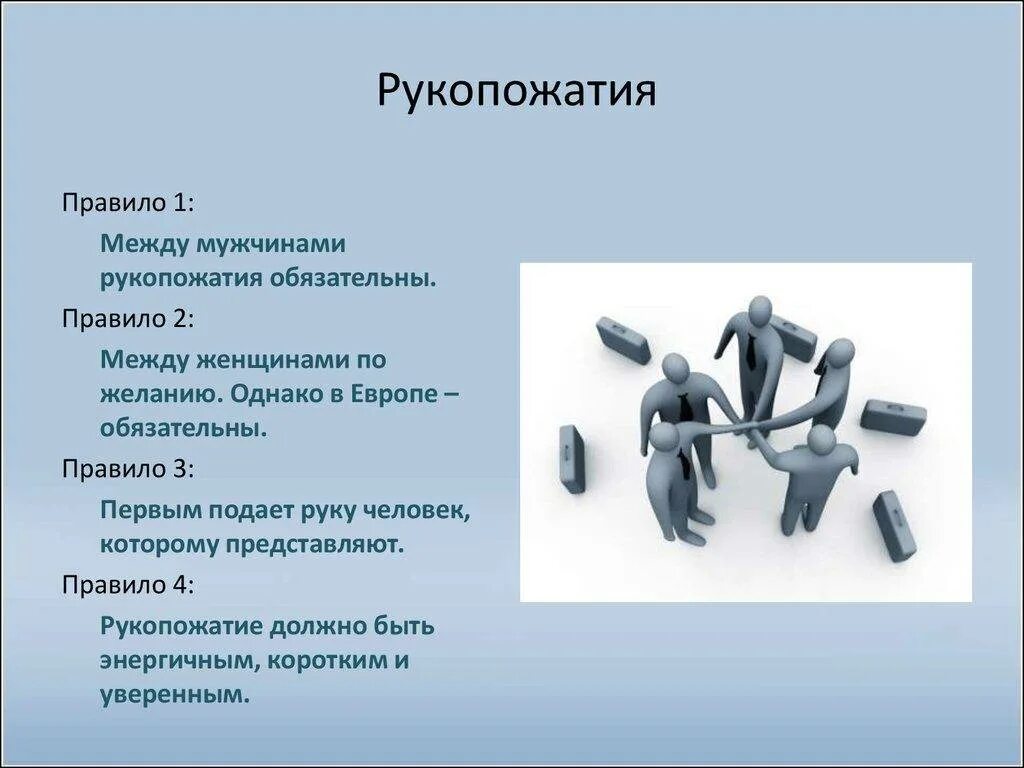 Рукопожатия

Правило 1:

Между мужчинами рукопожатия обязательны.

Правило 2:

Между женщинами по желанию. Однако в Европе – обязательны.

Правило 3:

Первым подает руку человек, которому представляют.

Правило 4:

Рукопожатие должно быть энергичным, коротким и уверенным.